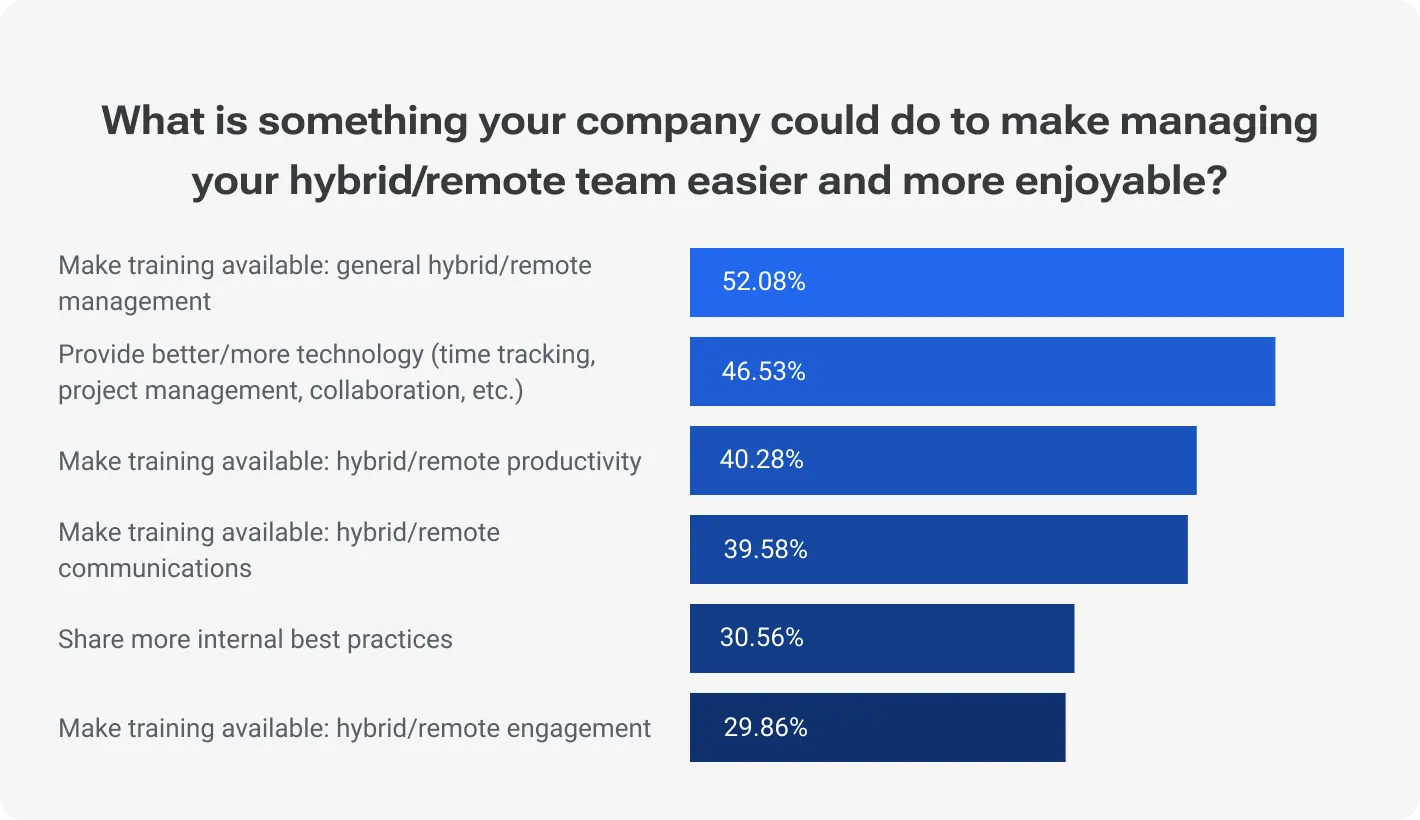 What is something your company could do to make managing your hybrid/remote team easier and more enjoyable?

Make training available: general hybrid/remote management
52.08%

Provide better/more technology (time tracking, project management, collaboration, etc.)
46.53%

Make training available: hybrid/remote productivity
40.28%

Make training available: hybrid/remote communications
39.58%

Share more internal best practices
30.56%

Make training available: hybrid/remote engagement
29.86%